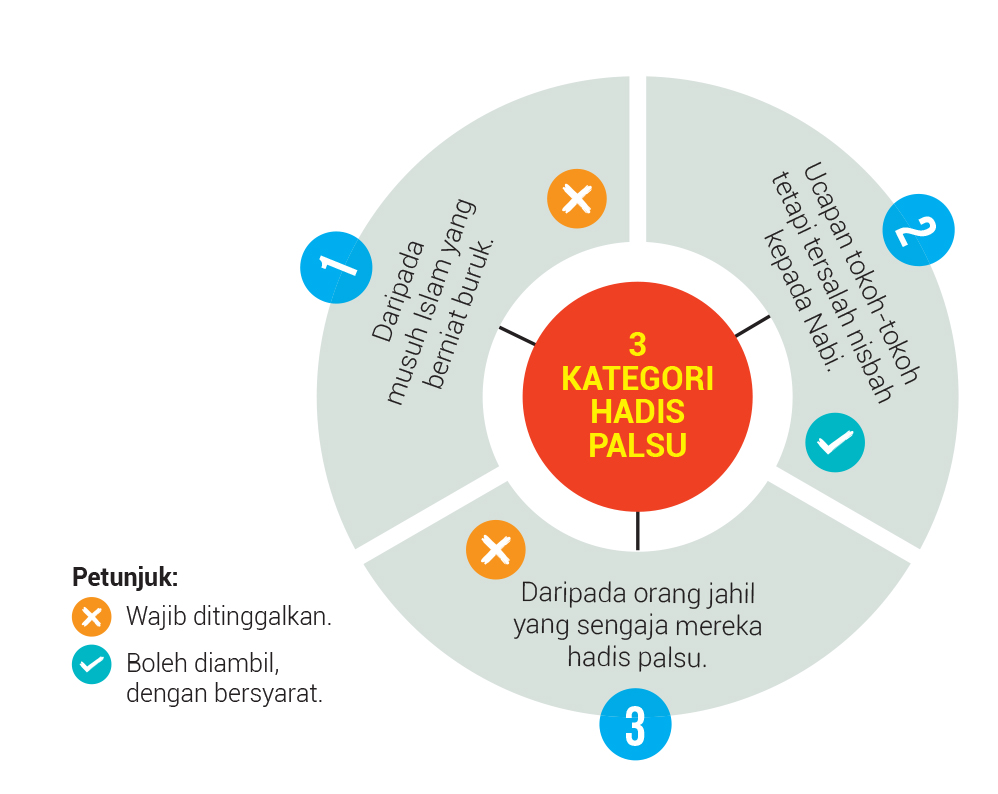 3 KATEGORI HADIS PALSU

1

Daripada musuh Islam yang berniat buruk.

2

Ucapan tokoh-tokoh tetapi tersalah nisbah kepada Nabi.

3

Daripada orang jahil yang sengaja mereka hadis palsu.

Petunjuk:

Wajib ditinggalkan.

Boleh diambil, dengan bersyarat.